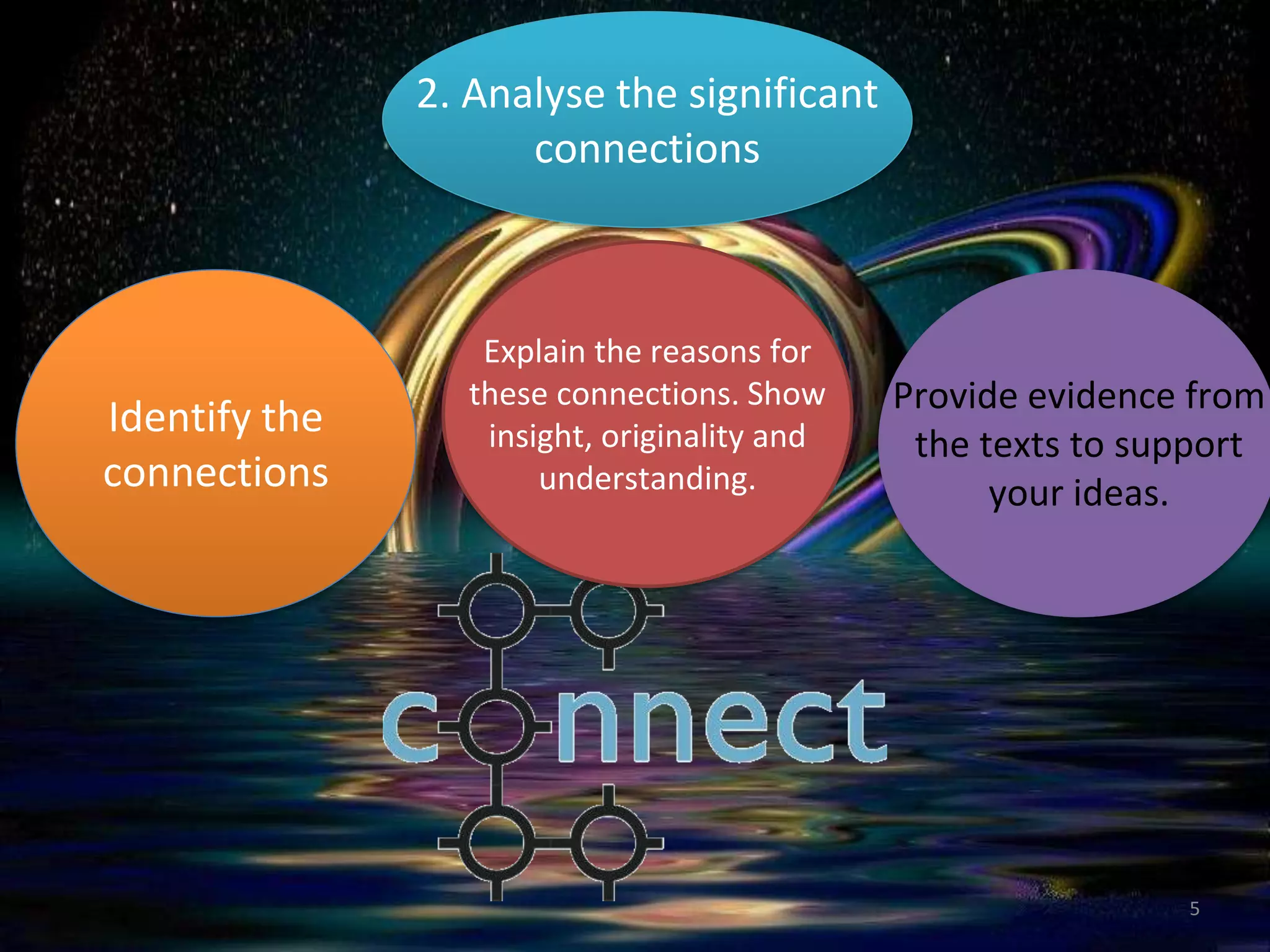 2. Analyse the significant connections

Identify the connections

Explain the reasons for these connections. Show insight, originality and understanding.

Provide evidence from the texts to support your ideas.

connect

5